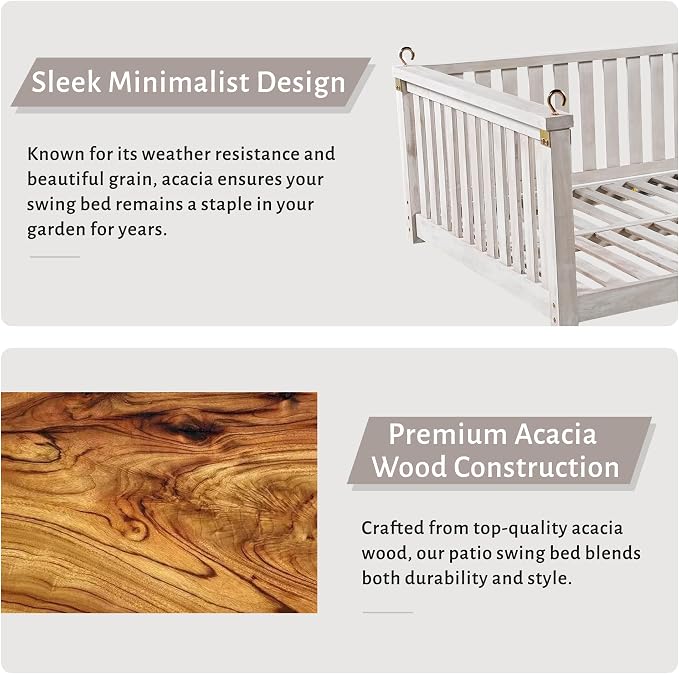 Sleek Minimalist Design

Known for its weather resistance and beautiful grain, acacia ensures your swing bed remains a staple in your garden for years.

Premium Acacia Wood Construction

Crafted from top-quality acacia wood, our patio swing bed blends both durability and style.